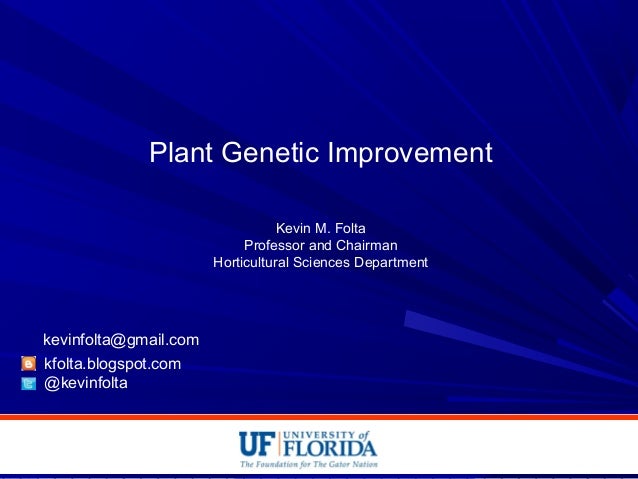 Plant Genetic Improvement

Kevin M. Folta
Professor and Chairman
Horticultural Sciences Department

kevinfolta@gmail.com
kfolta.blogspot.com
@kevinfolta

UF UNIVERSITY of FLORIDA
The Foundation for The Gator Nation